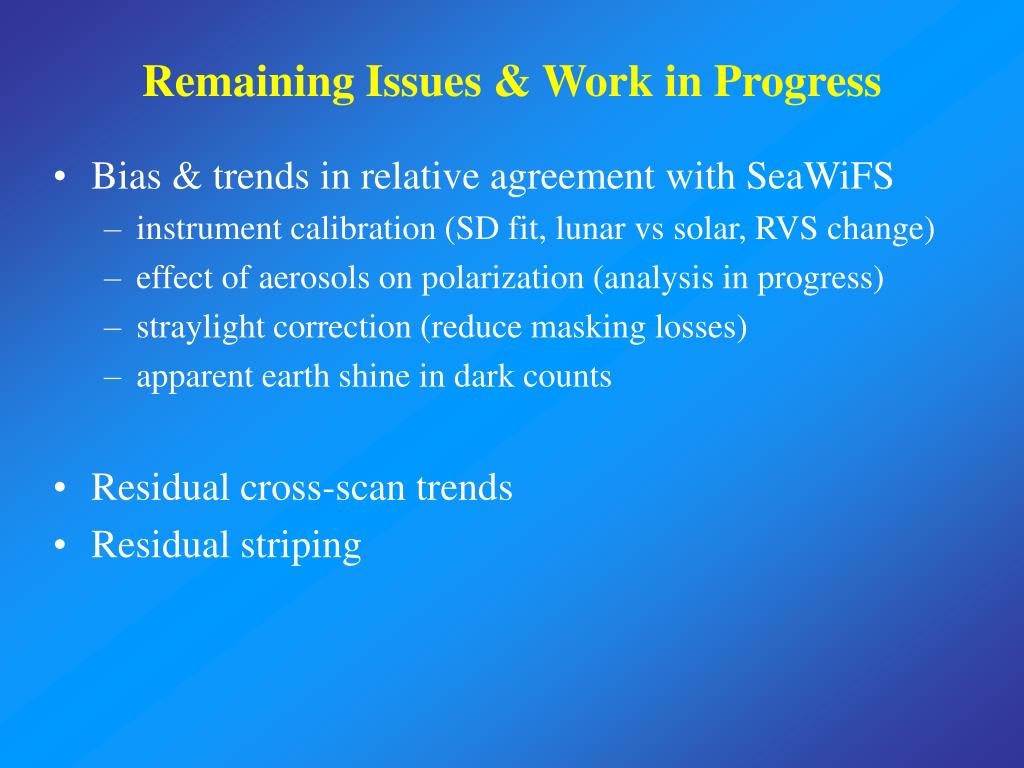 Remaining Issues & Work in Progress

• Bias & trends in relative agreement with SeaWiFS
– instrument calibration (SD fit, lunar vs solar, RVS change)
– effect of aerosols on polarization (analysis in progress)
– straylight correction (reduce masking losses)
– apparent earth shine in dark counts

• Residual cross-scan trends
• Residual striping